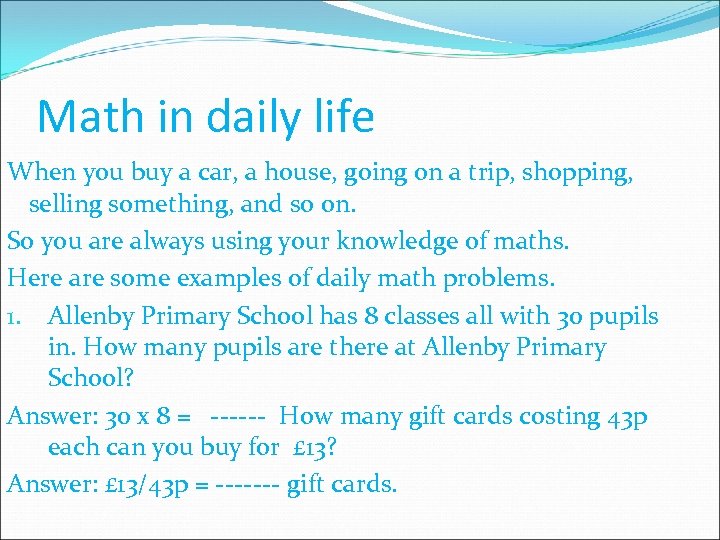 Math in daily life

When you buy a car, a house, going on a trip, shopping, selling something, and so on.

So you are always using your knowledge of maths.

Here are some examples of daily math problems.

1. Allenby Primary School has 8 classes all with 30 pupils in. How many pupils are there at Allenby Primary School?

Answer: 30 x 8 = ------ How many gift cards costing 43p each can you buy for £13?

Answer: £13/43p = ------- gift cards.